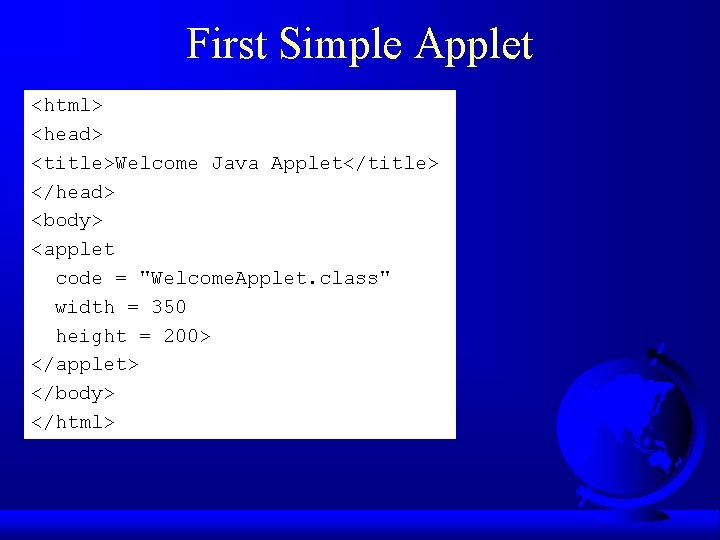 First Simple Applet

<html>
<head>
<title>Welcome Java Applet</title>
</head>
<body>
<applet
  code = "WelcomeApplet.class"
  width = 350
  height = 200>
</applet>
</body>
</html>